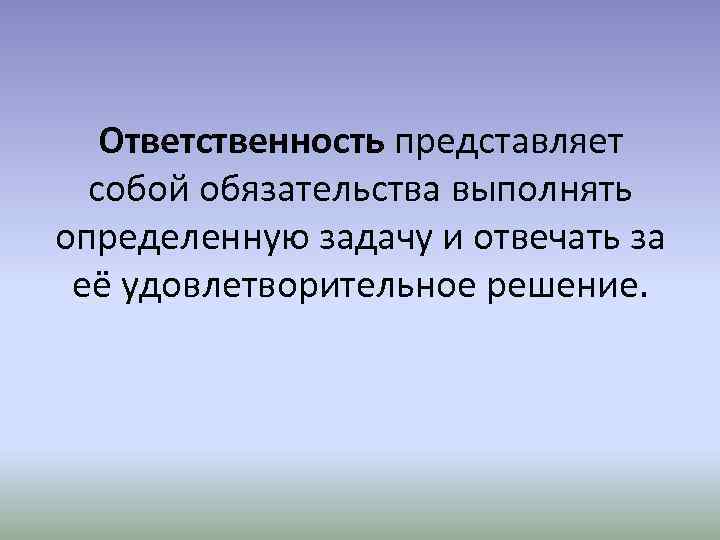 Ответственность представляет собой обязательства выполнять определенную задачу и отвечать за её удовлетворительное решение.